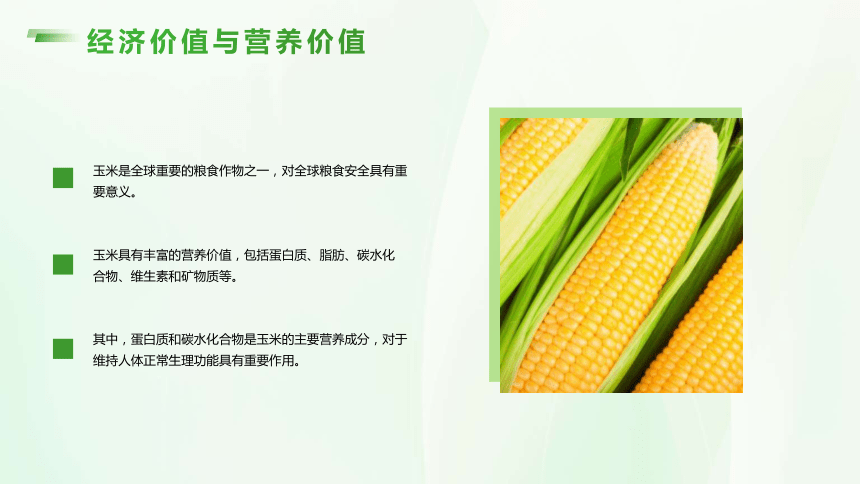 经济价值与营养价值

玉米是全球重要的粮食作物之一，对全球粮食安全具有重要意义。

玉米具有丰富的营养价值，包括蛋白质、脂肪、碳水化合物、维生素和矿物质等。

其中，蛋白质和碳水化合物是玉米的主要营养成分，对于维持人体正常生理功能具有重要作用。